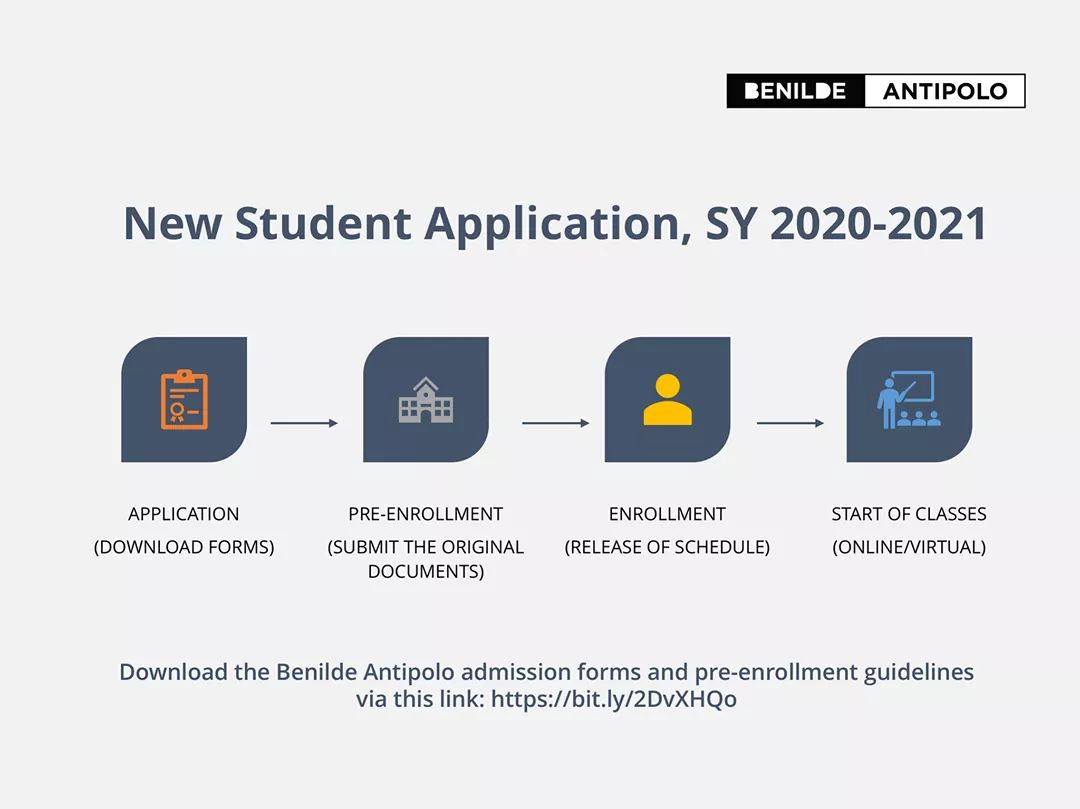 BENILDE ANTIPOLO

New Student Application, SY 2020-2021

APPLICATION
(DOWNLOAD FORMS)

PRE-ENROLLMENT
(SUBMIT THE ORIGINAL DOCUMENTS)

ENROLLMENT
(RELEASE OF SCHEDULE)

START OF CLASSES
(ONLINE/VIRTUAL)

Download the Benilde Antipolo admission forms and pre-enrollment guidelines via this link: https://bit.ly/2DvXHQo